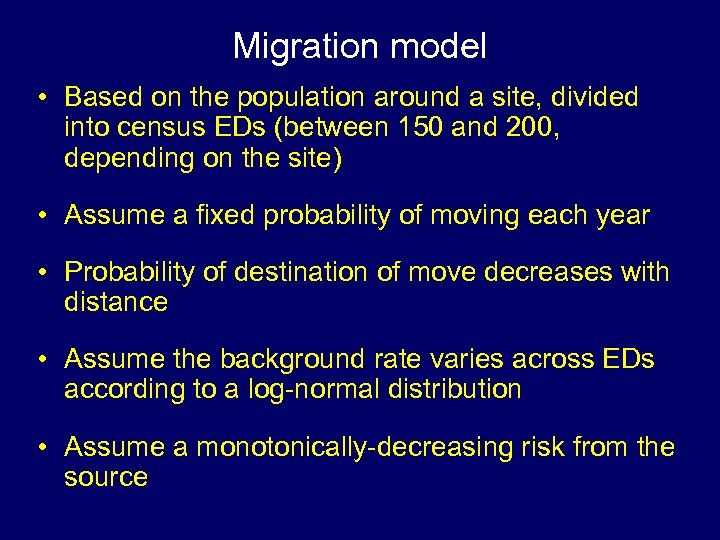 Migration model

• Based on the population around a site, divided into census EDs (between 150 and 200, depending on the site)

• Assume a fixed probability of moving each year

• Probability of destination of move decreases with distance

• Assume the background rate varies across EDs according to a log-normal distribution

• Assume a monotonically-decreasing risk from the source